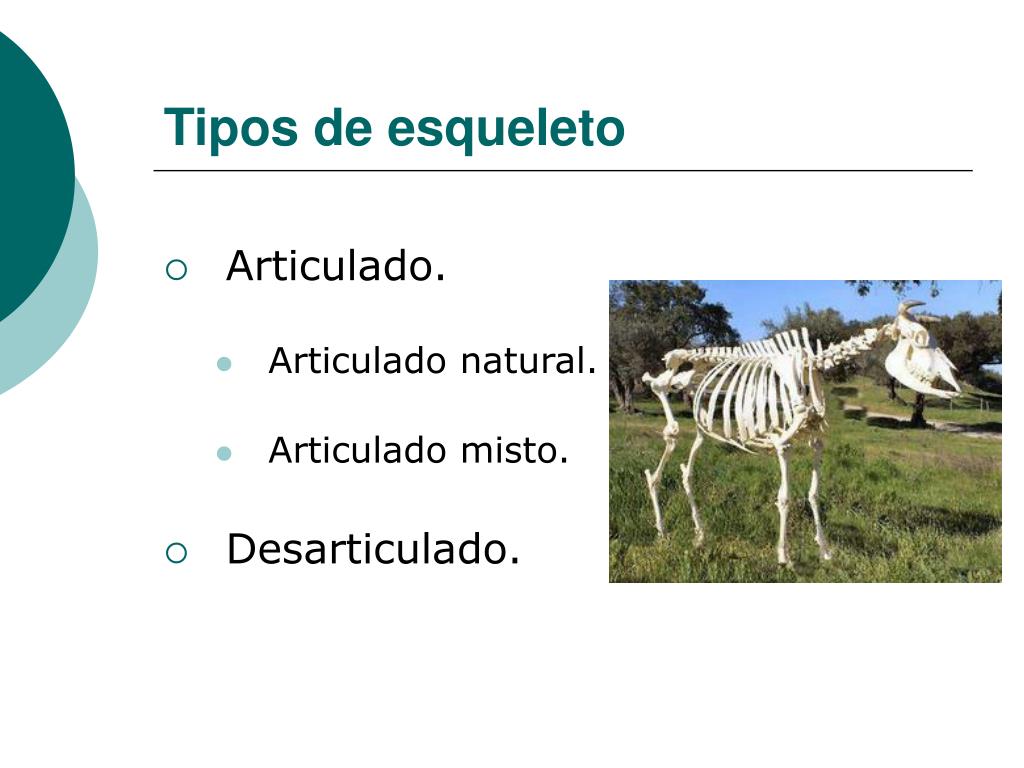 Tipos de esqueleto

Articulado.

Articulado natural.

Articulado misto.

Desarticulado.